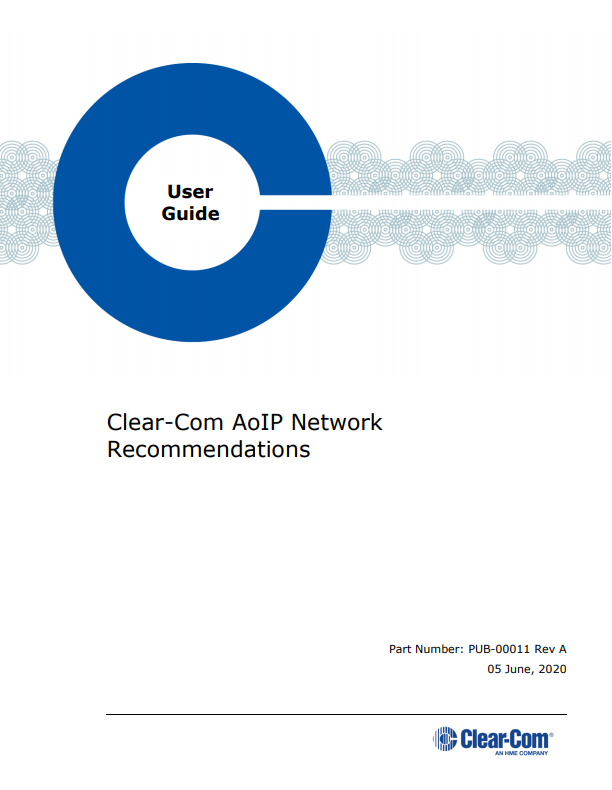 User Guide

Clear-Com AoIP Network Recommendations

Part Number: PUB-00011 Rev A
05 June, 2020

Clear-Com®
AN HME COMPANY